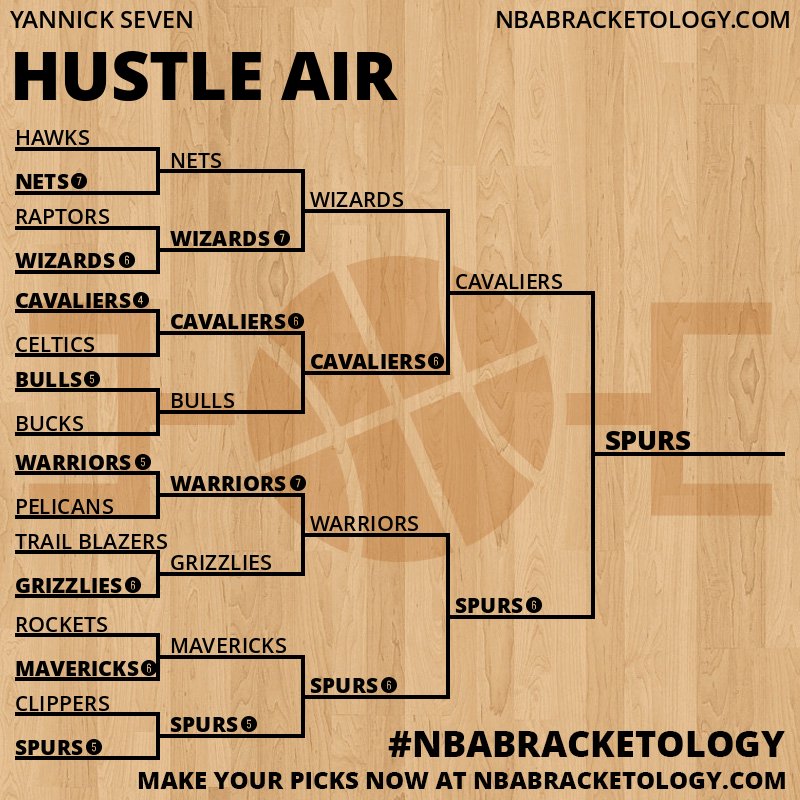 YANNICK SEVEN
NBABRACKETOLOGY.COM

HUSTLE AIR

HAWKS
NETS 7
RAPTORS
WIZARDS 6
CAVALIERS 4
CELTICS
BULLS 5
BUCKS
WARRIORS 5
PELICANS
TRAIL BLAZERS
GRIZZLIES 6
ROCKETS
MAVERICKS 6
CLIPPERS
SPURS 5

NETS
WIZARDS 7
CAVALIERS 6
BULLS
WARRIORS 7
GRIZZLIES
MAVERICKS
SPURS 5

WIZARDS
CAVALIERS 6
WARRIORS
SPURS 6

CAVALIERS
SPURS 6

SPURS

#NBABRACKETOLOGY
MAKE YOUR PICKS NOW AT NBABRACKETOLOGY.COM